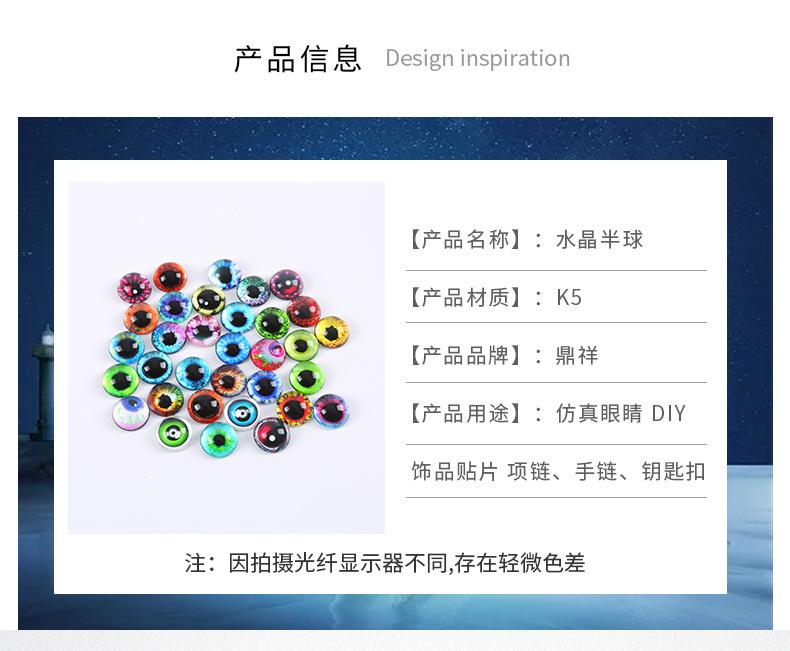 产品信息 Design inspiration

【产品名称】：水晶半球

【产品材质】：K5

【产品品牌】：鼎祥

【产品用途】：仿真眼睛 DIY

饰品贴片 项链、手链、钥匙扣

注：因拍摄光纤显示器不同,存在轻微色差